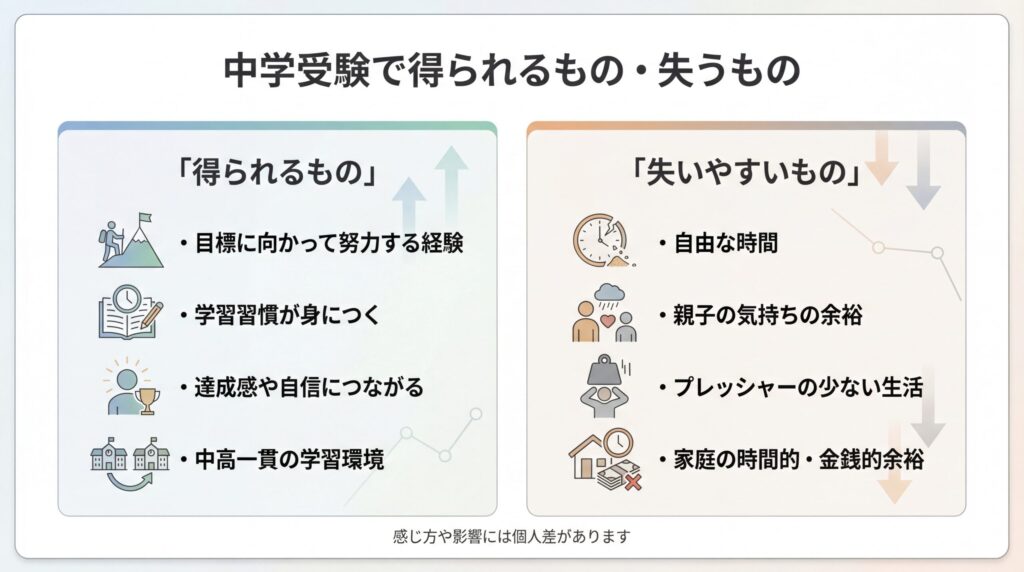 中学受験で得られるもの・失うもの

「得られるもの」

・目標に向かって努力する経験

・学習習慣が身につく

・達成感や自信につながる

・中高一貫の学習環境

「失いやすいもの」

・自由な時間

・親子の気持ちの余裕

・プレッシャーの少ない生活

・家庭の時間的・金銭的余裕

感じ方や影響には個人差があります